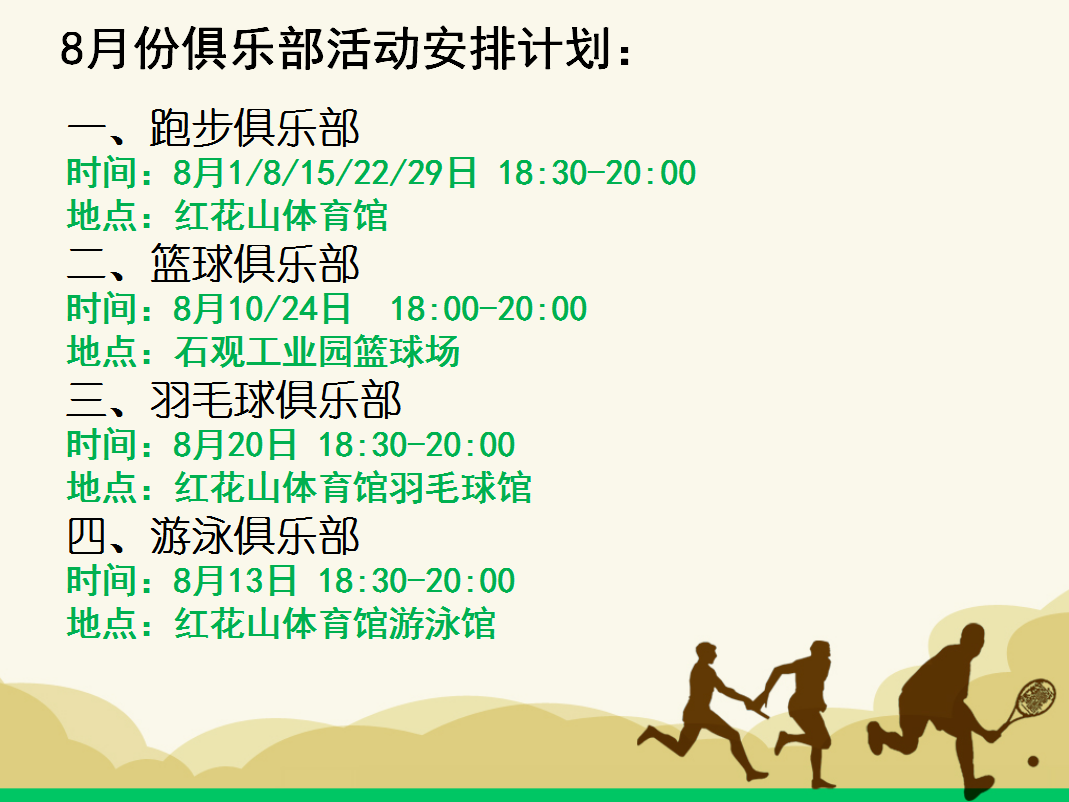 8月份俱乐部活动安排计划：

一、跑步俱乐部
时间：8月1/8/15/22/29日 18:30-20:00
地点：红花山体育馆

二、篮球俱乐部
时间：8月10/24日  18:00-20:00
地点：石观工业园篮球场

三、羽毛球俱乐部
时间：8月20日 18:30-20:00
地点：红花山体育馆羽毛球馆

四、游泳俱乐部
时间：8月13日 18:30-20:00
地点：红花山体育馆游泳馆